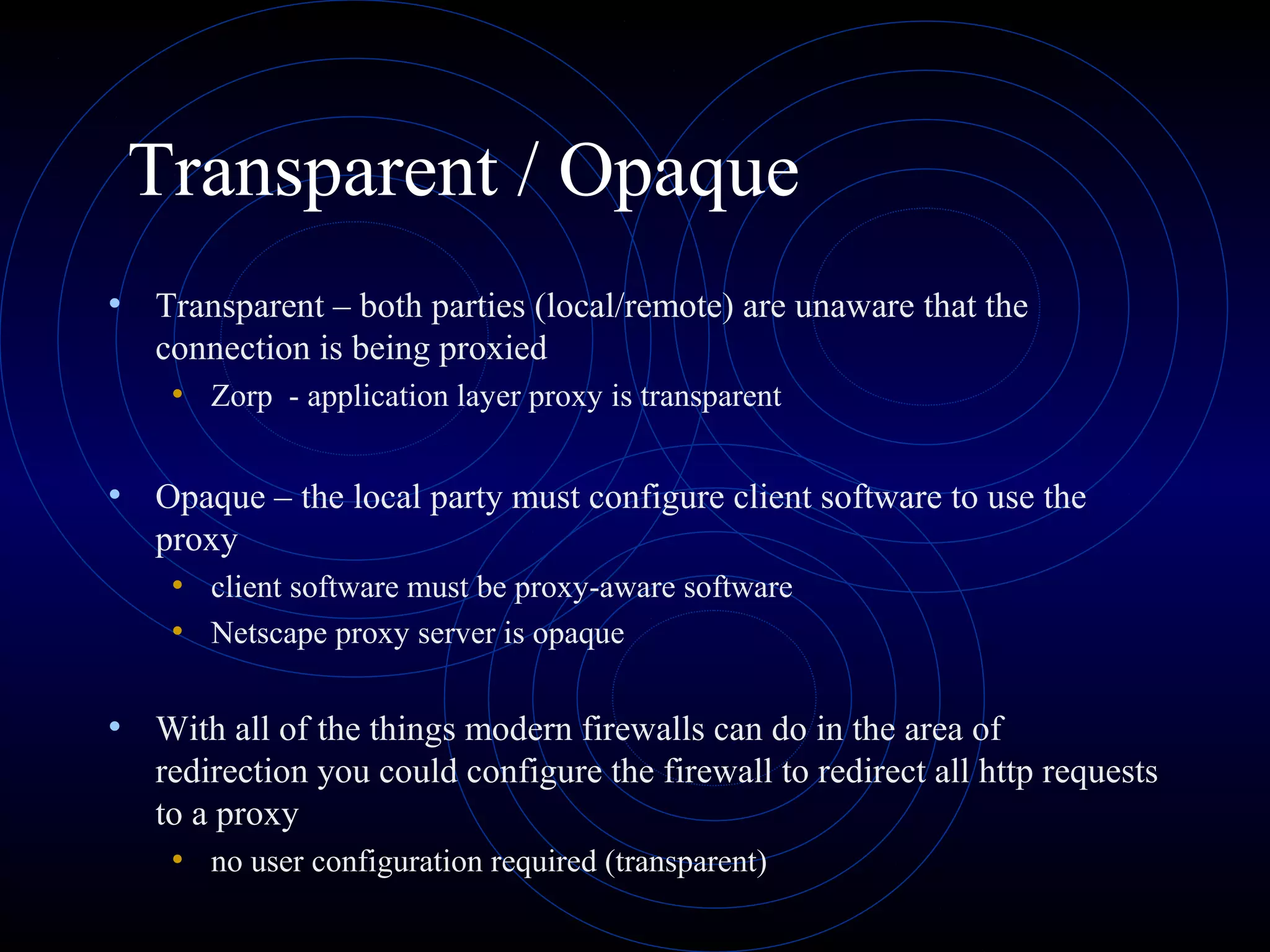 Transparent / Opaque

• Transparent – both parties (local/remote) are unaware that the connection is being proxied
  • Zorp - application layer proxy is transparent

• Opaque – the local party must configure client software to use the proxy
  • client software must be proxy-aware software
  • Netscape proxy server is opaque

• With all of the things modern firewalls can do in the area of redirection you could configure the firewall to redirect all http requests to a proxy
  • no user configuration required (transparent)